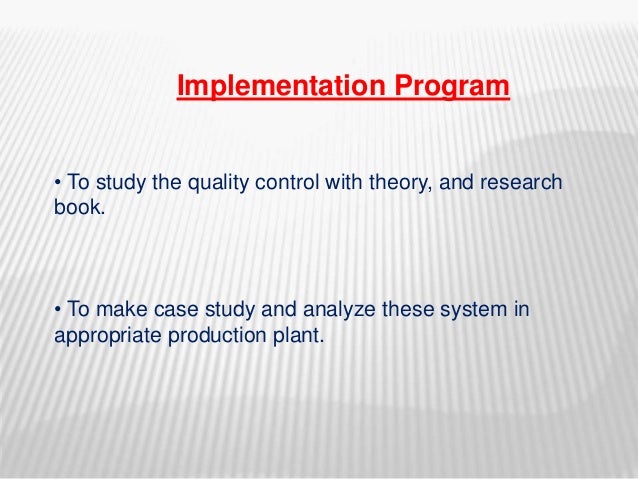 Implementation Program

• To study the quality control with theory, and research book.

• To make case study and analyze these system in appropriate production plant.